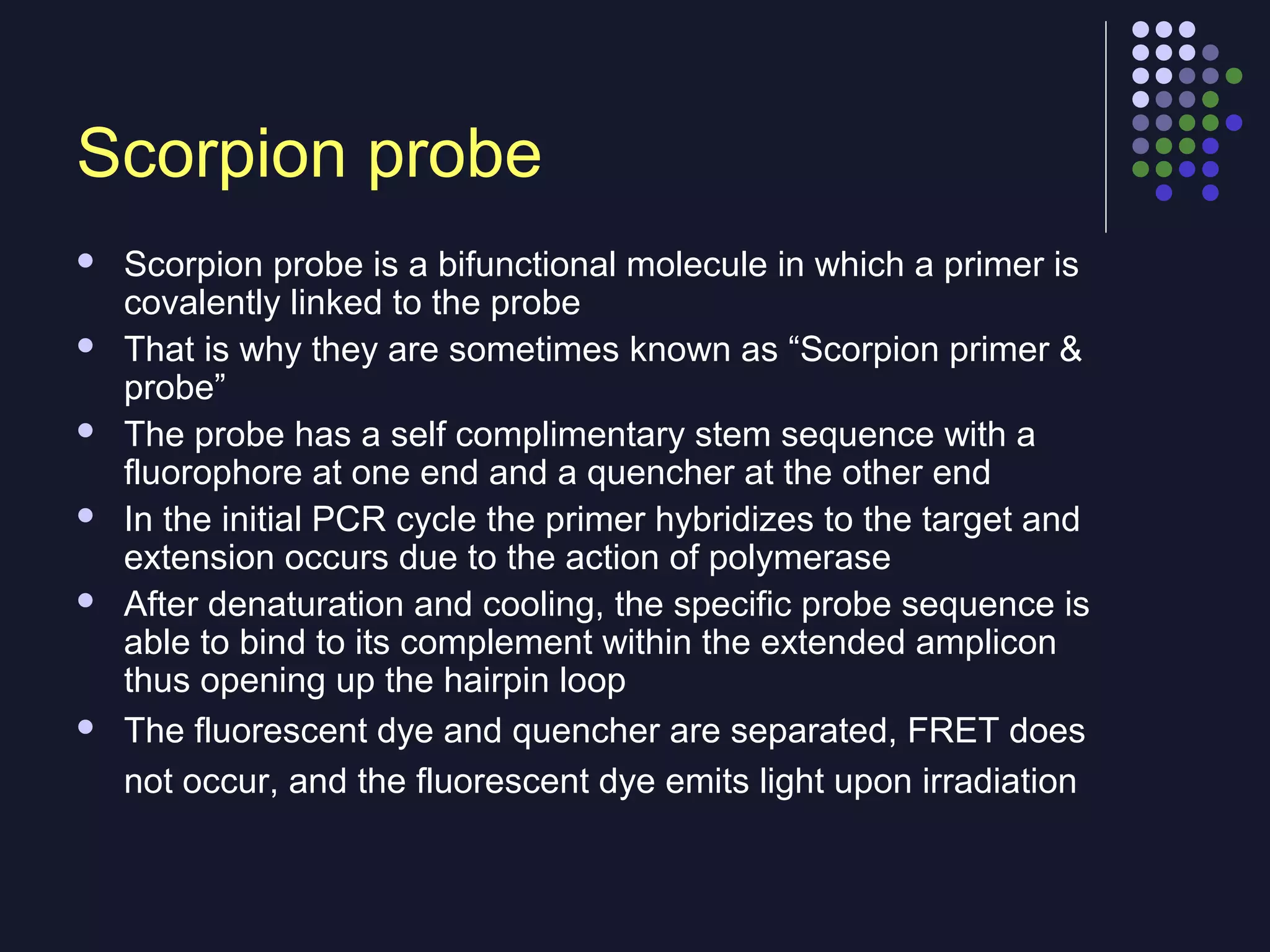 Scorpion probe

- Scorpion probe is a bifunctional molecule in which a primer is covalently linked to the probe
- That is why they are sometimes known as “Scorpion primer & probe”
- The probe has a self complimentary stem sequence with a fluorophore at one end and a quencher at the other end
- In the initial PCR cycle the primer hybridizes to the target and extension occurs due to the action of polymerase
- After denaturation and cooling, the specific probe sequence is able to bind to its complement within the extended amplicon thus opening up the hairpin loop
- The fluorescent dye and quencher are separated, FRET does not occur, and the fluorescent dye emits light upon irradiation